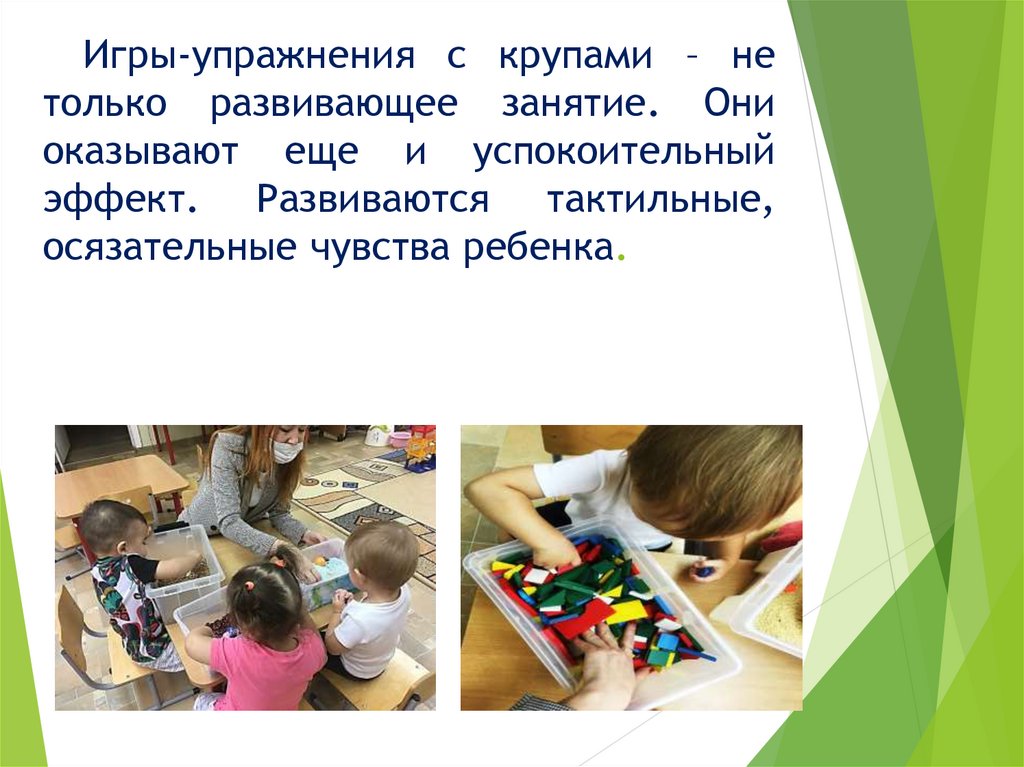 Игры-упражнения с крупами – не только развивающее занятие. Они оказывают еще и успокоительный эффект. Развиваются тактильные, осязательные чувства ребенка.